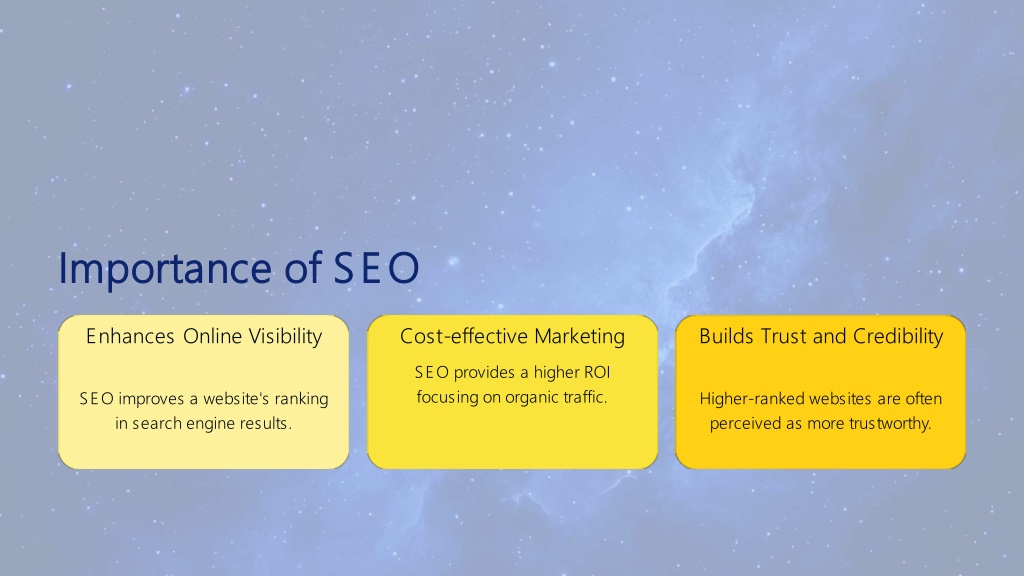 Importance of SEO

Enhances Online Visibility

SEO improves a website's ranking in search engine results.

Cost-effective Marketing

SEO provides a higher ROI focusing on organic traffic.

Builds Trust and Credibility

Higher-ranked websites are often perceived as more trustworthy.